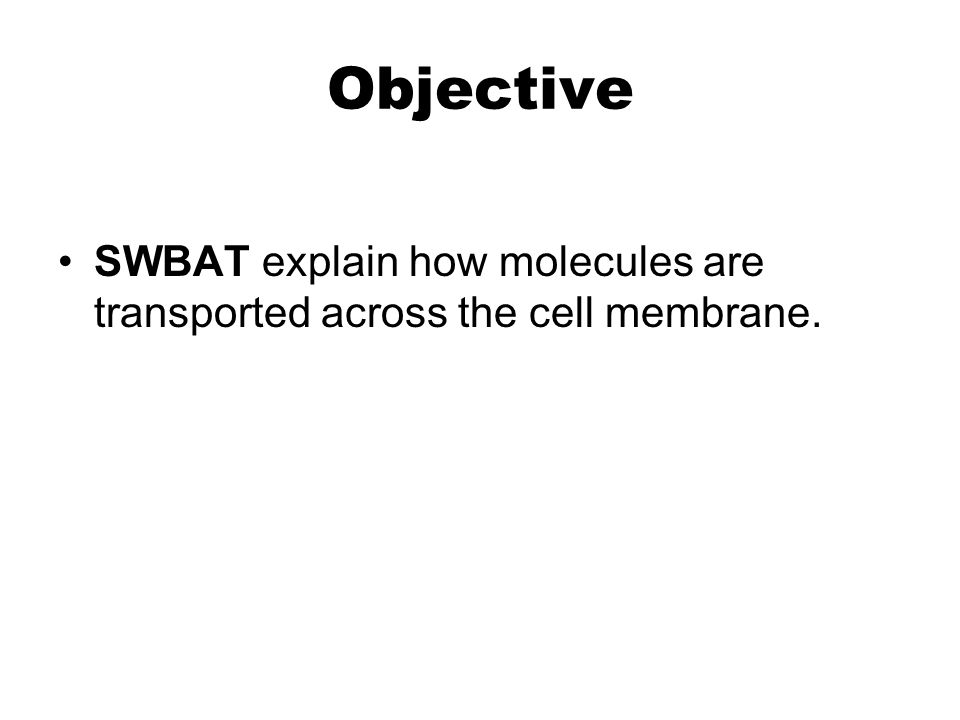 Objective

• SWBAT explain how molecules are transported across the cell membrane.